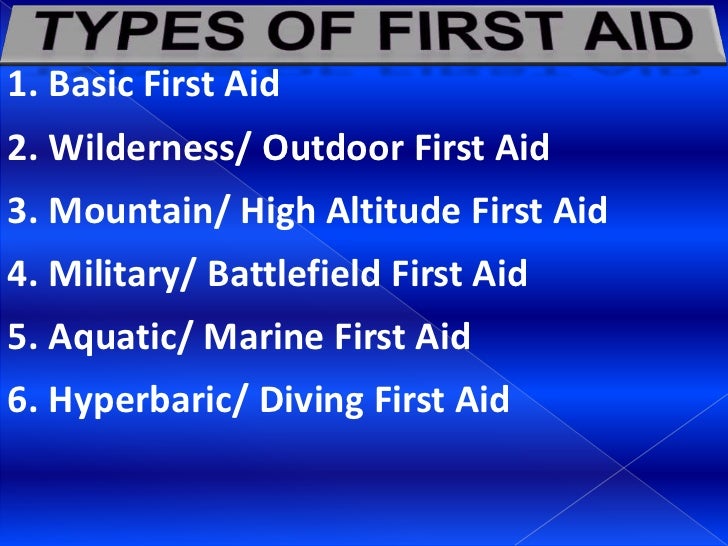 TYPES OF FIRST AID

1. Basic First Aid

2. Wilderness/ Outdoor First Aid

3. Mountain/ High Altitude First Aid

4. Military/ Battlefield First Aid

5. Aquatic/ Marine First Aid

6. Hyperbaric/ Diving First Aid